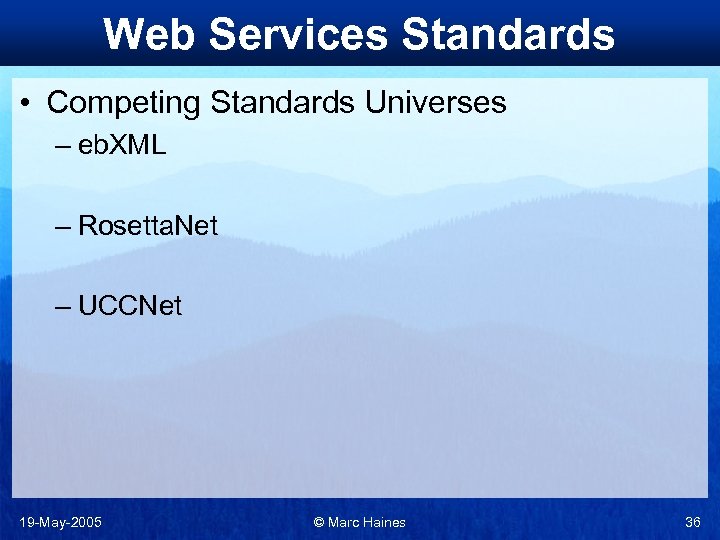 Web Services Standards

• Competing Standards Universes
– ebXML
– RosettaNet
– UCCNet

19-May-2005
© Marc Haines
36